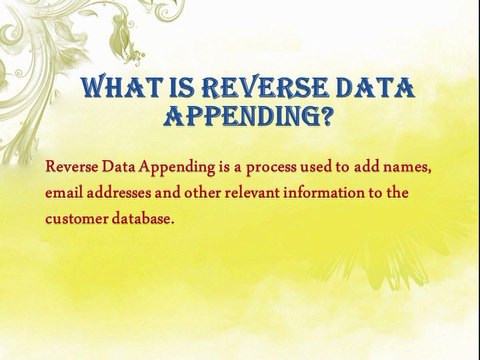 WHAT IS REVERSE DATA APPENDING?

Reverse Data Appending is a process used to add names, email addresses and other relevant information to the customer database.